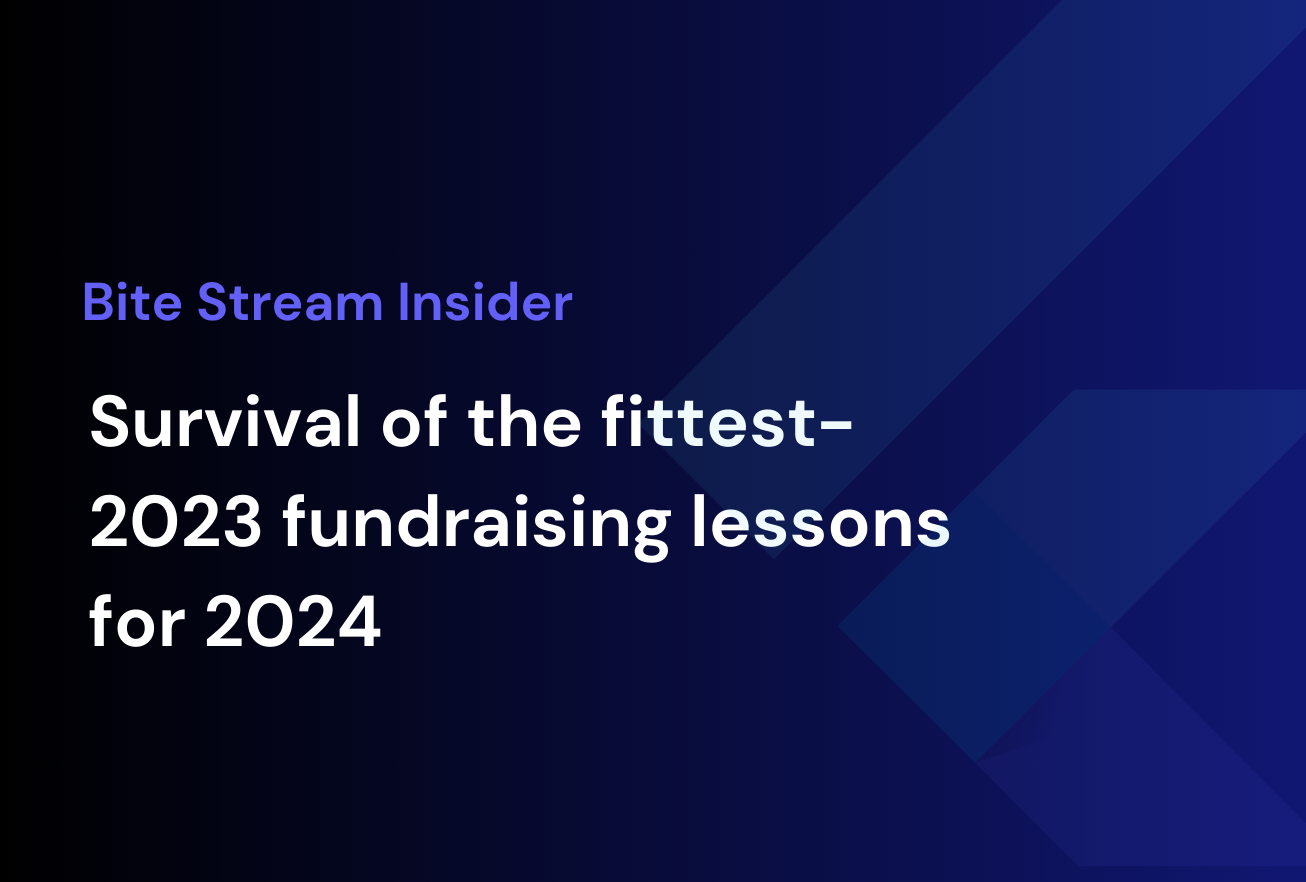 Bite Stream Insider

Survival of the fittest- 2023 fundraising lessons for 2024